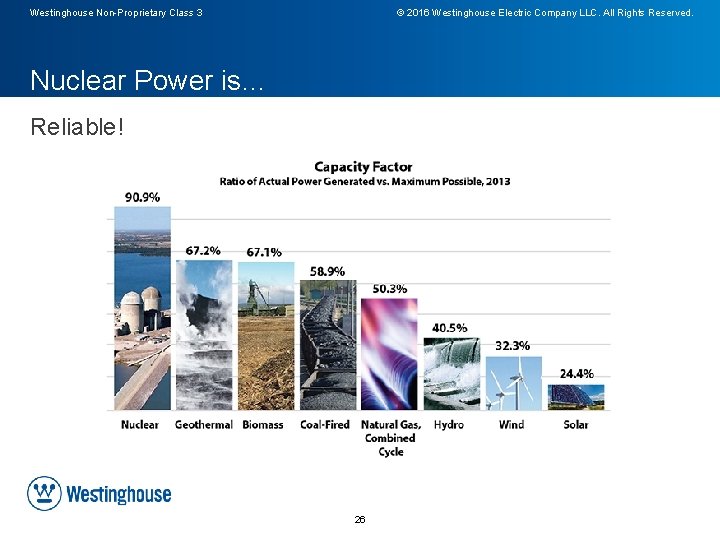 Westinghouse Non-Proprietary Class 3

© 2016 Westinghouse Electric Company LLC. All Rights Reserved.

Nuclear Power is…

Reliable!

Capacity Factor
Ratio of Actual Power Generated vs. Maximum Possible, 2013

90.9%
67.2%
67.1%
58.9%
50.3%
40.5%
32.3%
24.4%

Nuclear Geothermal Biomass Coal-Fired Natural Gas, Combined Cycle Hydro Wind Solar

Westinghouse

26